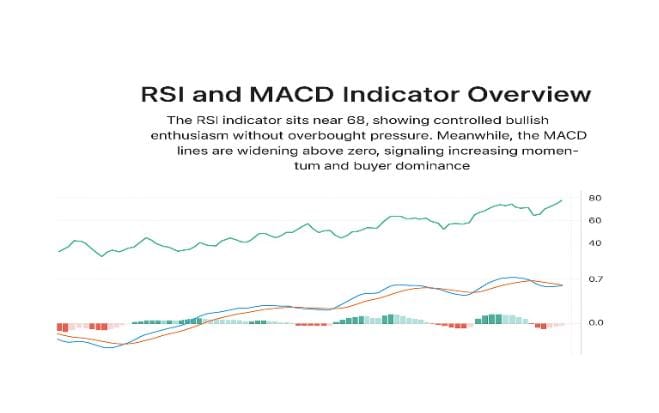 RSI and MACD Indicator Overview

The RSI indicator sits near 68, showing controlled bullish enthusiasm without overbought pressure. Meanwhile, the MACD lines are widening above zero, signaling increasing momentum and buyer dominance

80
60
40
0.7
0.0